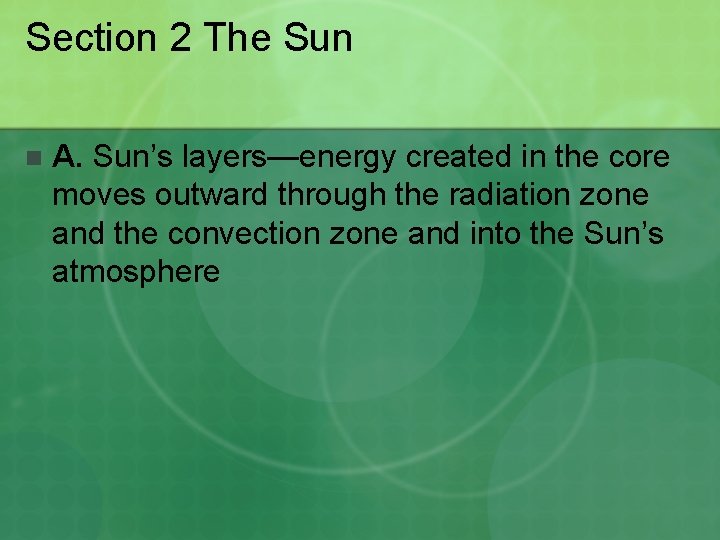 Section 2 The Sun

A. Sun’s layers—energy created in the core moves outward through the radiation zone and the convection zone and into the Sun’s atmosphere